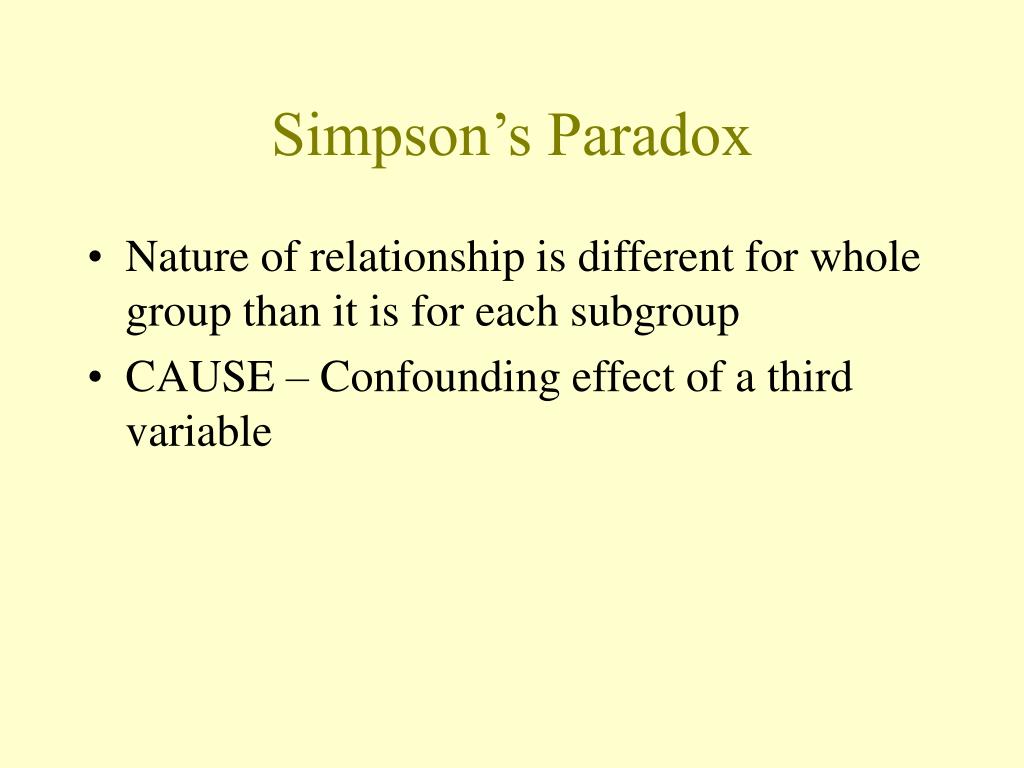 Simpson’s Paradox

• Nature of relationship is different for whole group than it is for each subgroup
• CAUSE – Confounding effect of a third variable